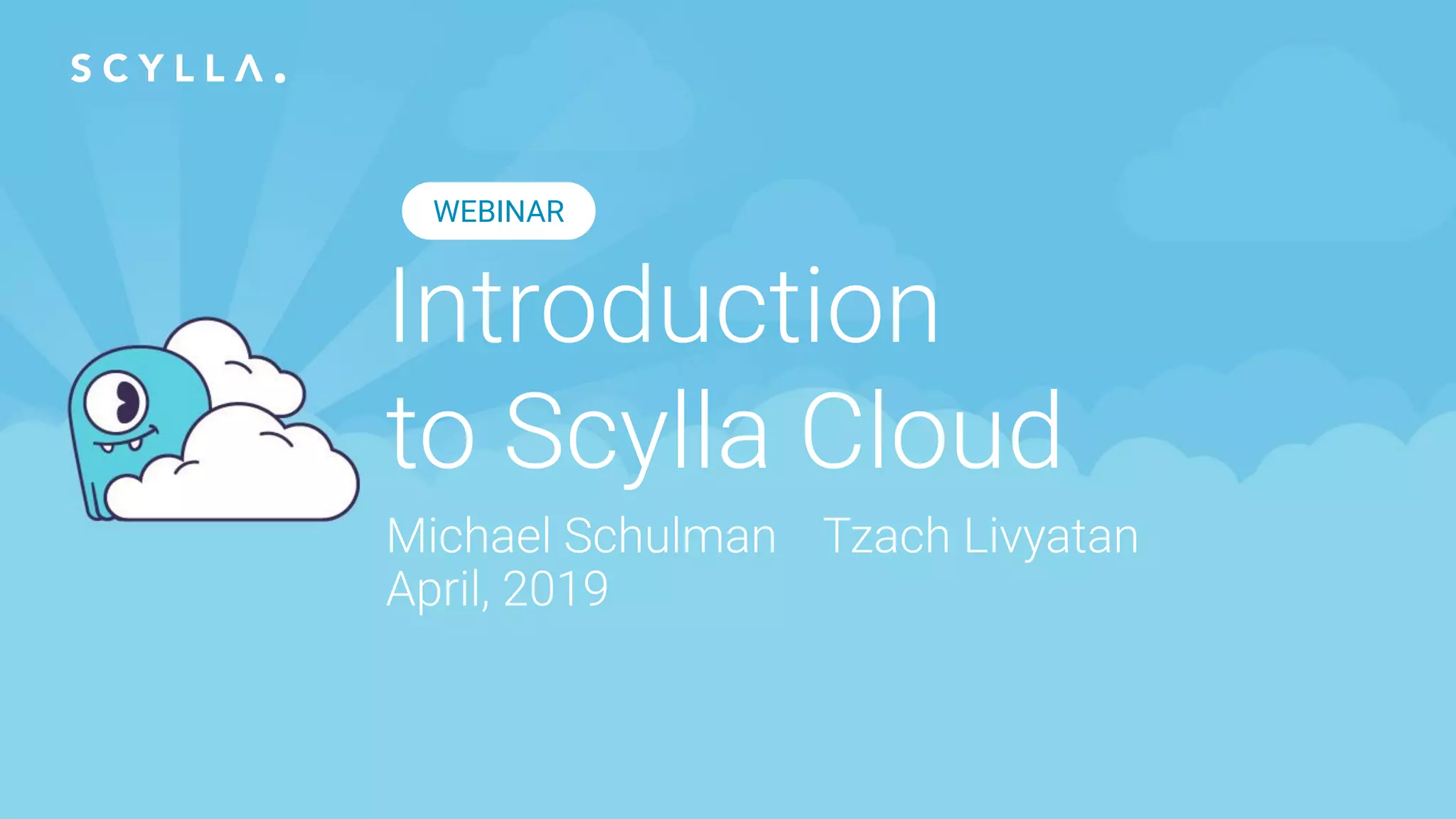 SCYLLA.

WEBINAR

Introduction to Scylla Cloud

Michael Schulman Tzach Livyatan
April, 2019